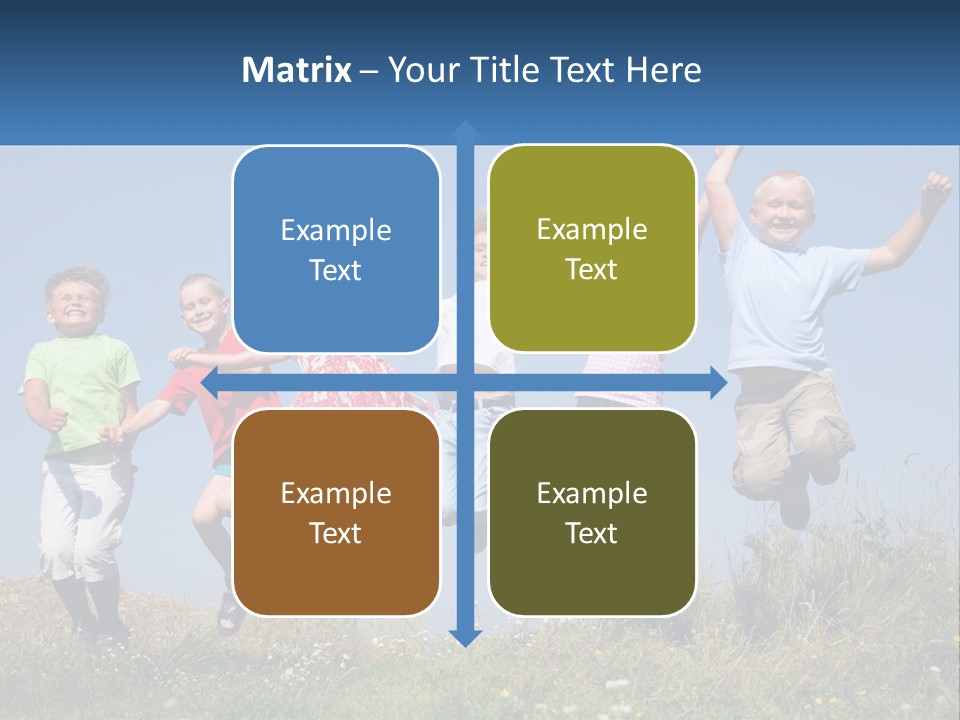 Matrix – Your Title Text Here

Example Text

Example Text

Example Text

Example Text